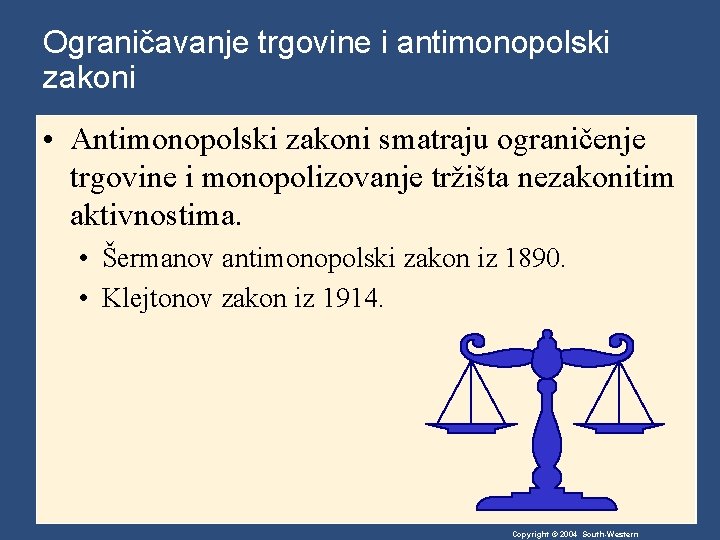 Ograničavanje trgovine i antimonopolski zakoni

• Antimonopolski zakoni smatraju ograničenje trgovine i monopolizovanje tržišta nezakonitim aktivnostima.

• Šermanov antimonopolski zakon iz 1890.
• Klejtonov zakon iz 1914.

Copyright © 2004 South-Western